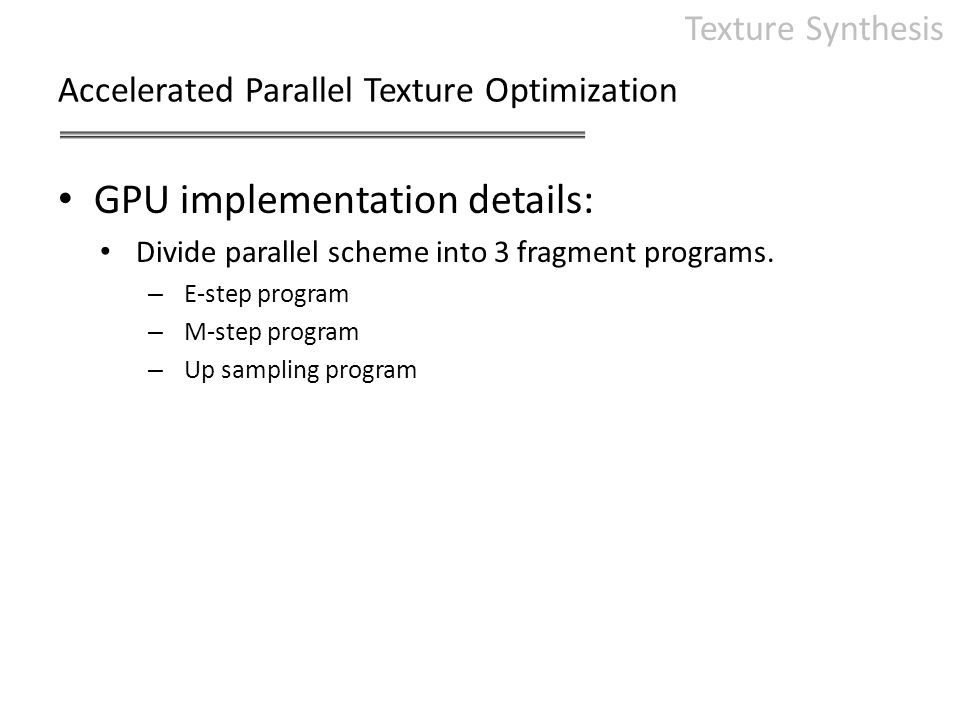 Texture Synthesis

Accelerated Parallel Texture Optimization

• GPU implementation details:
  • Divide parallel scheme into 3 fragment programs.
    – E-step program
    – M-step program
    – Up sampling program